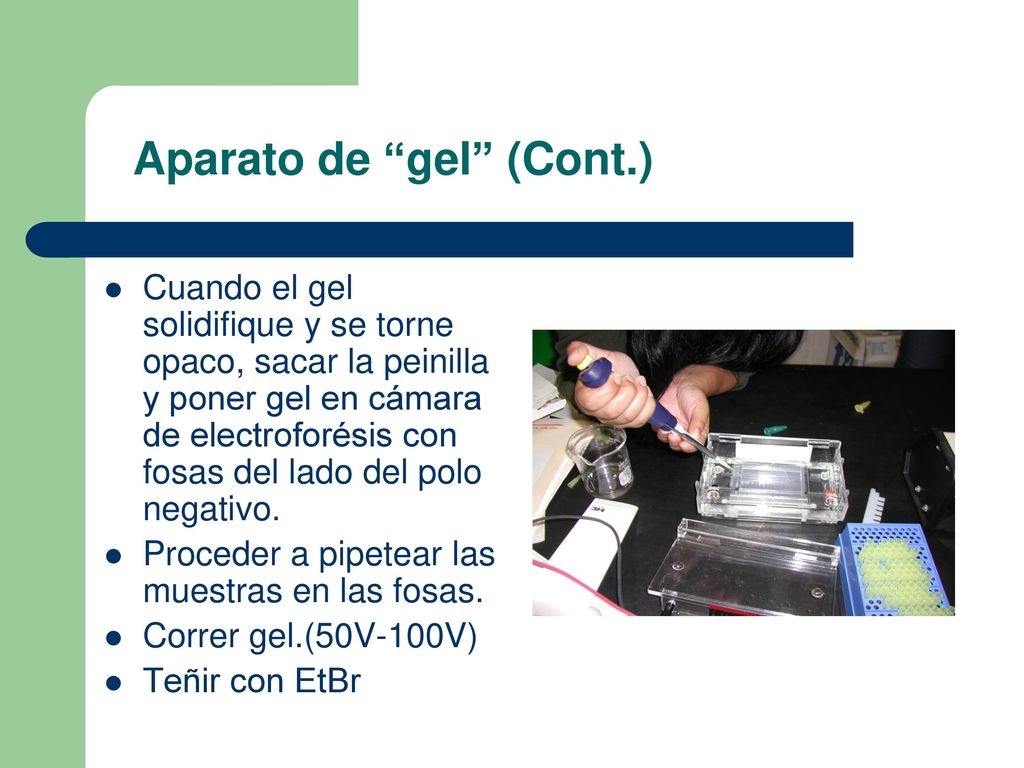 Aparato de “gel” (Cont.)

- Cuando el gel solidifique y se torne opaco, sacar la peinilla y poner gel en cámara de electroforésis con fosas del lado del polo negativo.
- Proceder a pipetear las muestras en las fosas.
- Correr gel.(50V-100V)
- Teñir con EtBr